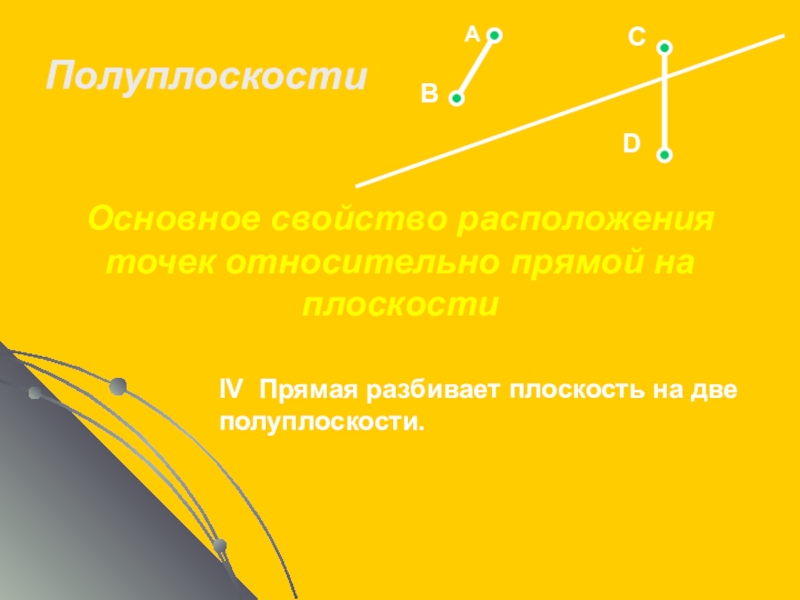 Полуплоскости

A

B

C

D

Основное свойство расположения точек относительно прямой на плоскости

IV Прямая разбивает плоскость на две полуплоскости.